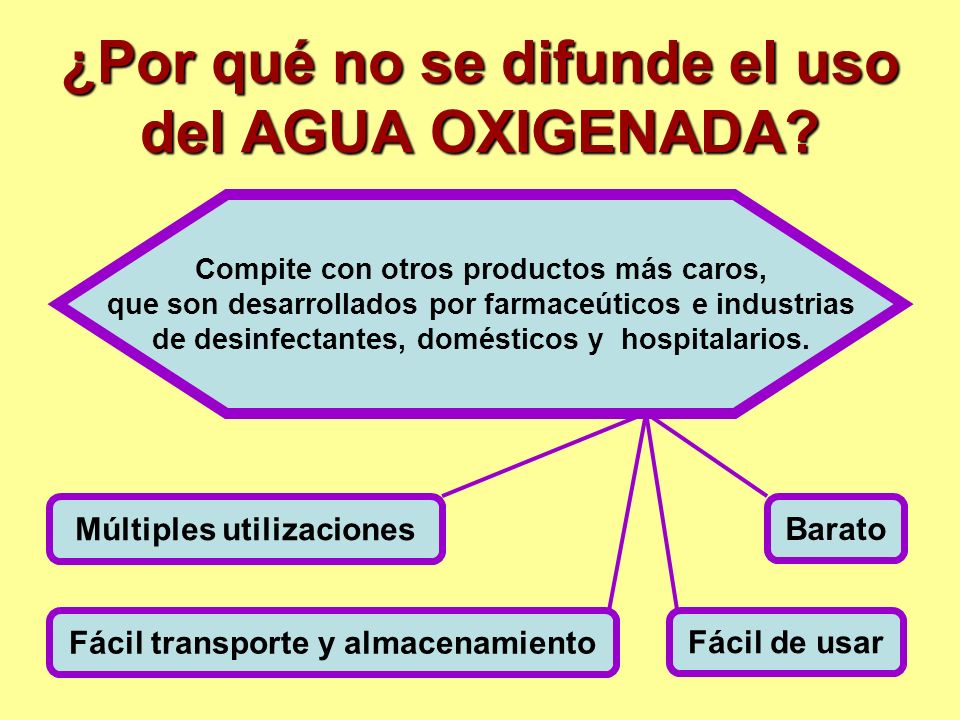 ¿Por qué no se difunde el uso del AGUA OXIGENADA?

Compite con otros productos más caros, que son desarrollados por farmaceúticos e industrias de desinfectantes, domésticos y hospitalarios.

Múltiples utilizaciones

Barato

Fácil transporte y almacenamiento

Fácil de usar